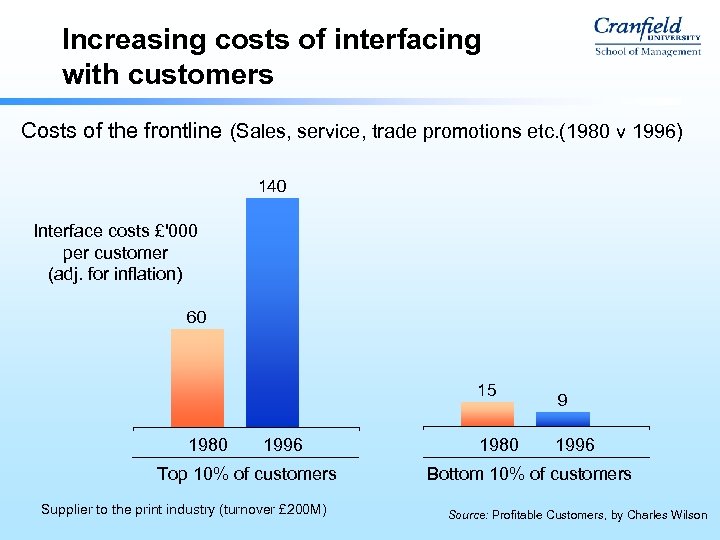 Increasing costs of interfacing with customers

Cranfield UNIVERSITY
School of Management

Costs of the frontline (Sales, service, trade promotions etc.(1980 v 1996)

Interface costs £'000 per customer (adj. for inflation)

60
140
1980 1996
Top 10% of customers

15
9
1980 1996
Bottom 10% of customers

Supplier to the print industry (turnover £200M)

Source: Profitable Customers, by Charles Wilson